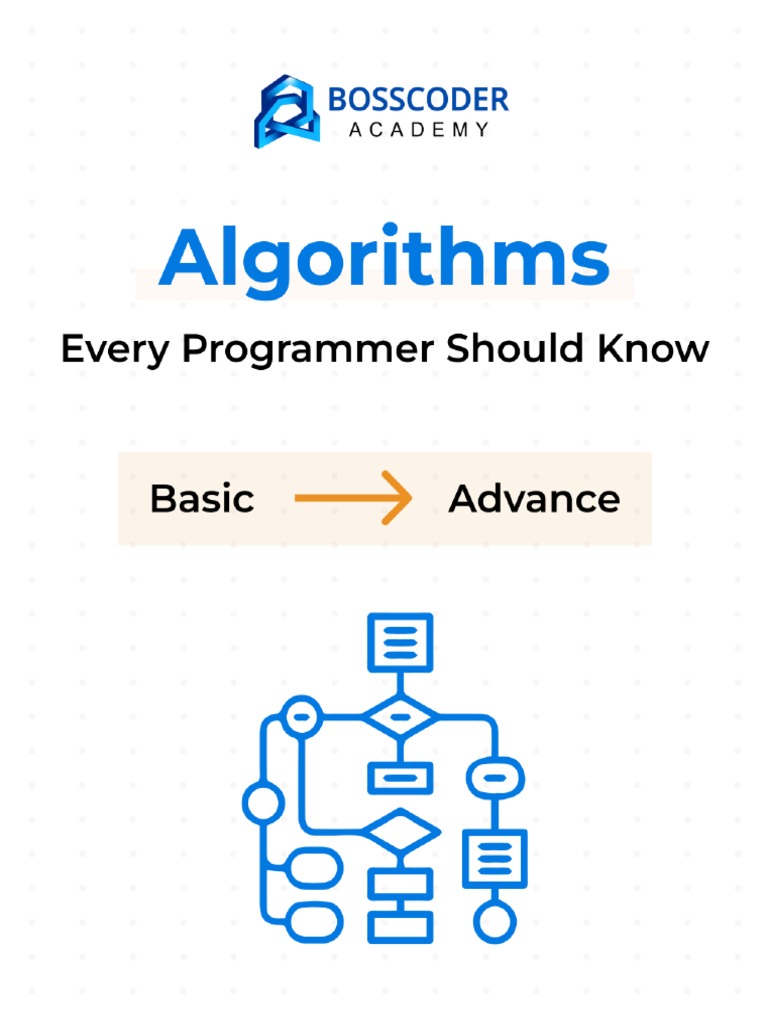 BOSSCODER
ACADEMY

Algorithms

Every Programmer Should Know

Basic Advance